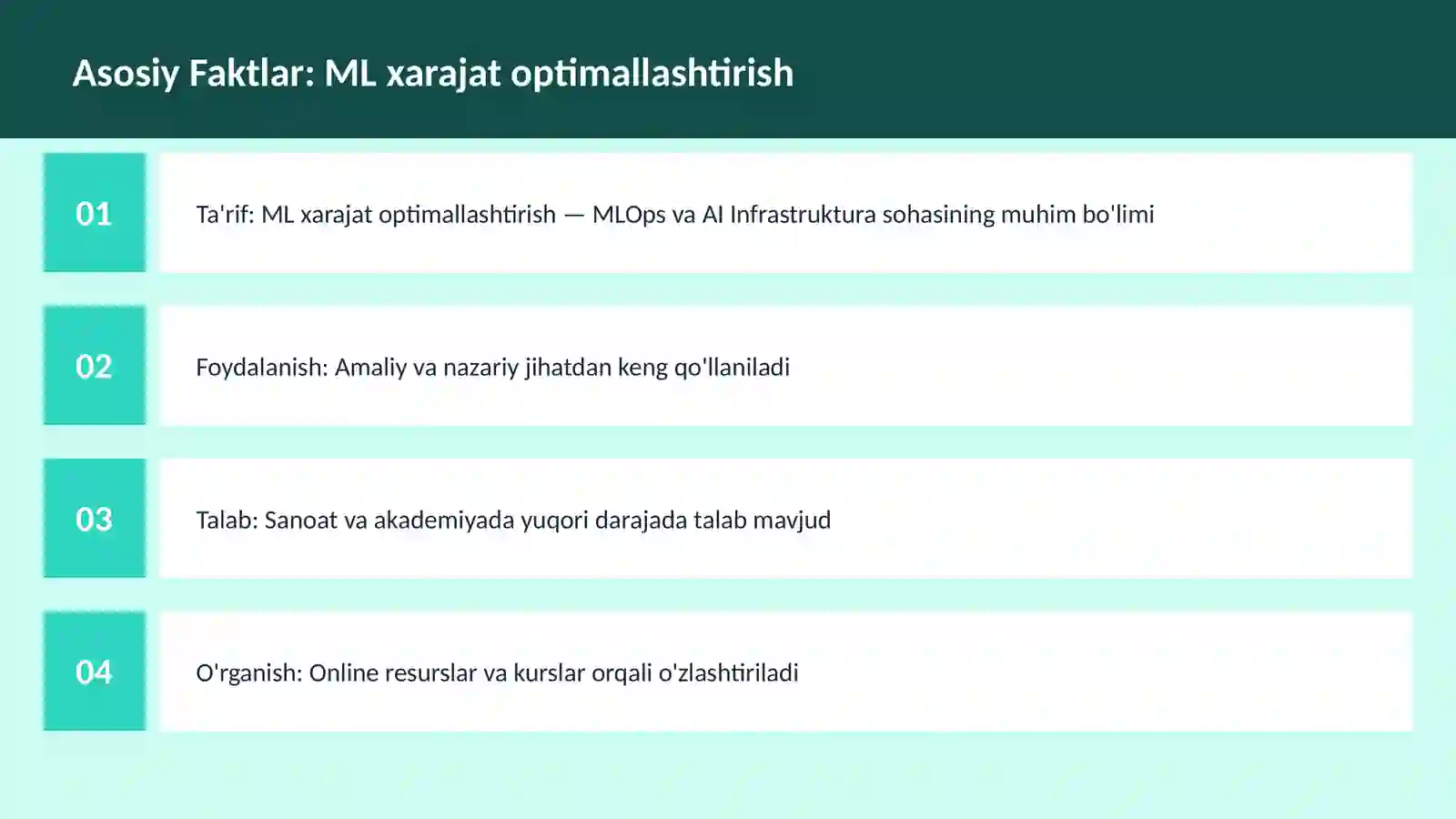 Asosiy Faktlar: ML xarajat optimallashtirish

01

Ta'rif: ML xarajat optimallashtirish — MLOps va AI Infrastruktura sohasining muhim bo'limi

02

Foydalanish: Amaliy va nazariy jihatdan keng qo'llaniladi

03

Talab: Sanoat va akademiyada yuqori darajada talab mavjud

04

O'rganish: Online resurslar va kurslar orqali o'zlashtiriladi